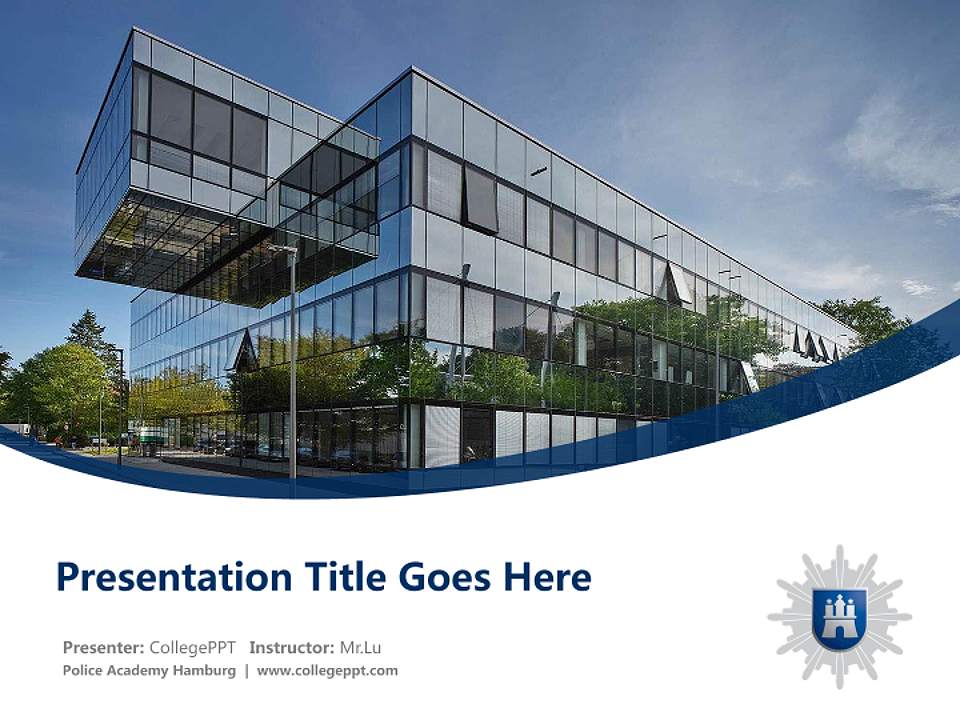 Presentation Title Goes Here

Presenter: CollegePPT Instructor: Mr.Lu
Police Academy Hamburg | www.collegeppt.com